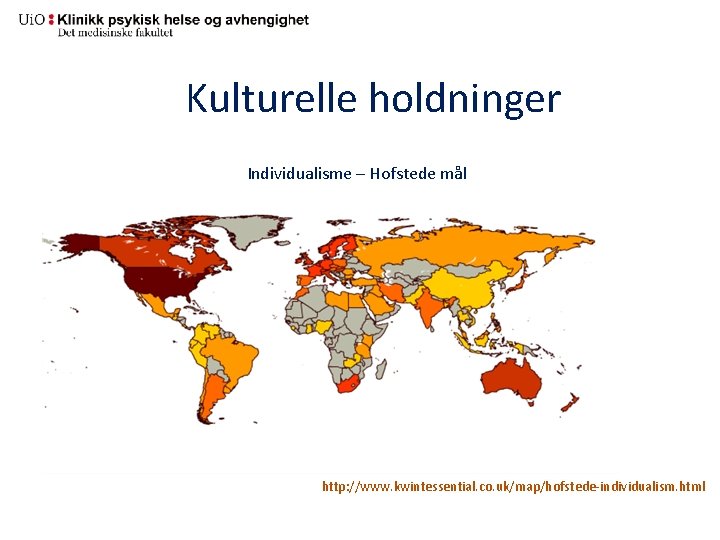 UiO : Klinikk psykisk helse og avhengighet
Det medisinske fakultet

Kulturelle holdninger

Individualisme – Hofstede mål

http://www.kwintessential.co.uk/map/hofstede-individualism.html